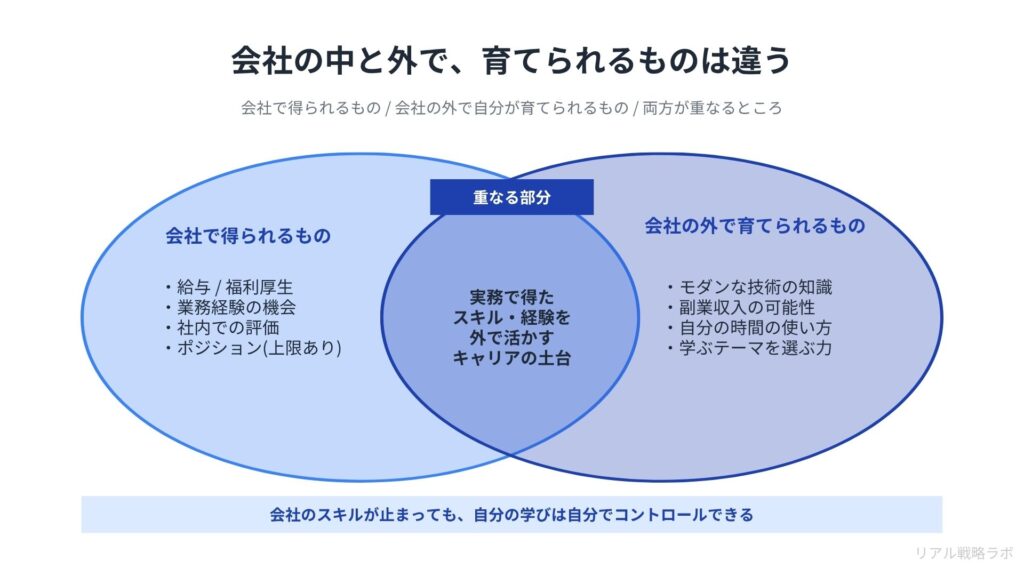 会社の中と外で、育てられるものは違う

会社で得られるもの / 会社の外で自分が育てられるもの / 両方が重なるところ

重なる部分

会社で得られるもの

・給与 / 福利厚生
・業務経験の機会
・社内での評価
・ポジション(上限あり)

実務で得た
スキル・経験を
外で活かす
キャリアの土台

会社の外で育てられるもの

・モダンな技術の知識
・副業収入の可能性
・自分の時間の使い方
・学ぶテーマを選ぶ力

会社のスキルが止まっても、自分の学びは自分でコントロールできる

リアル戦略ラボ